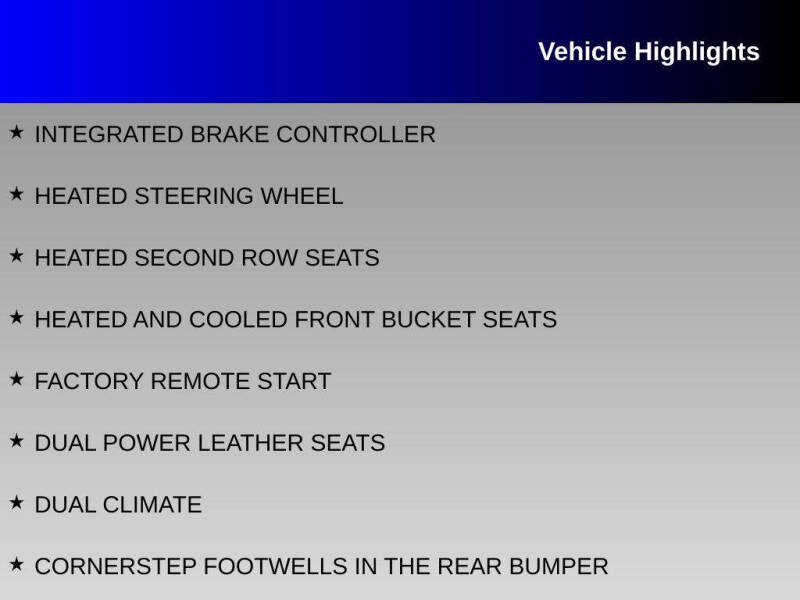 Vehicle Highlights

★ INTEGRATED BRAKE CONTROLLER

★ HEATED STEERING WHEEL

★ HEATED SECOND ROW SEATS

★ HEATED AND COOLED FRONT BUCKET SEATS

★ FACTORY REMOTE START

★ DUAL POWER LEATHER SEATS

★ DUAL CLIMATE

★ CORNERSTEP FOOTWELLS IN THE REAR BUMPER